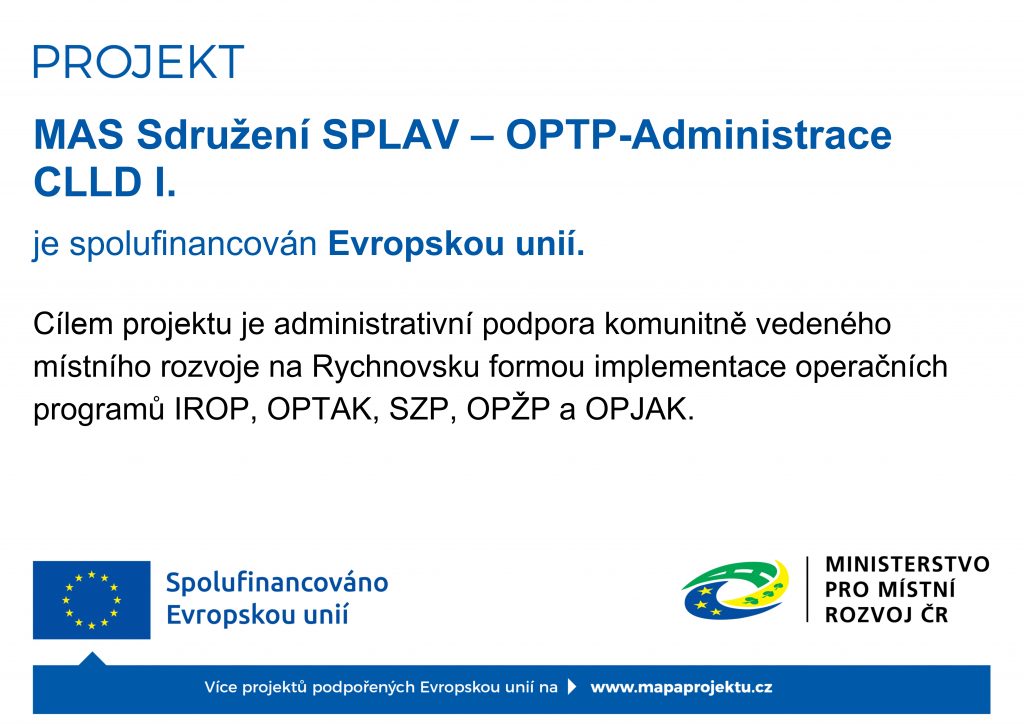 PROJEKT

MAS Sdružení SPLAV – OPTP-Administrace CLLD I.

je spolufinancován Evropskou unií.

Cílem projektu je administrativní podpora komunitně vedeného místního rozvoje na Rychnovsku formou implementace operačních programů IROP, OPTAK, SZP, OPŽP a OPJAK.

Spolufinancováno Evropskou unií

MINISTERSTVO PRO MÍSTNÍ ROZVOJ ČR

Více projektů podpořených Evropskou unií na www.mapaprojektu.cz